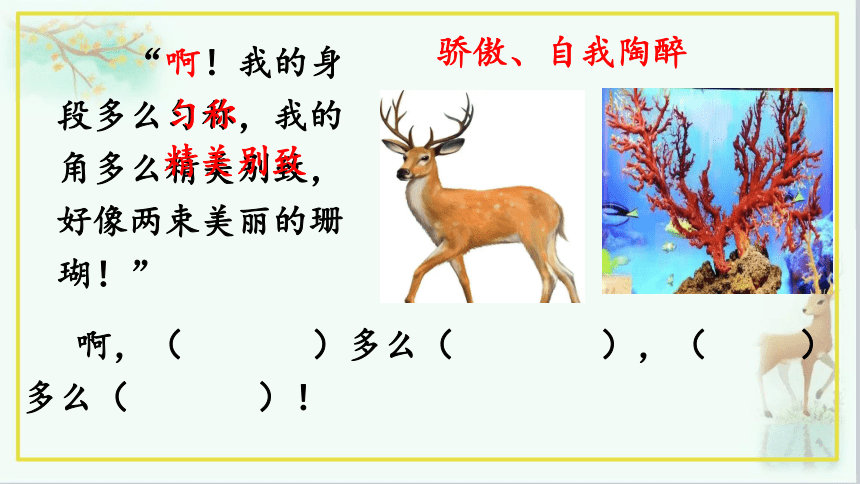 “啊！我的身段多么匀称，我的角多么精美别致，好像两束美丽的珊瑚！”

骄傲、自我陶醉

啊，（ ）多么（ ），（ ）多么（ ）！